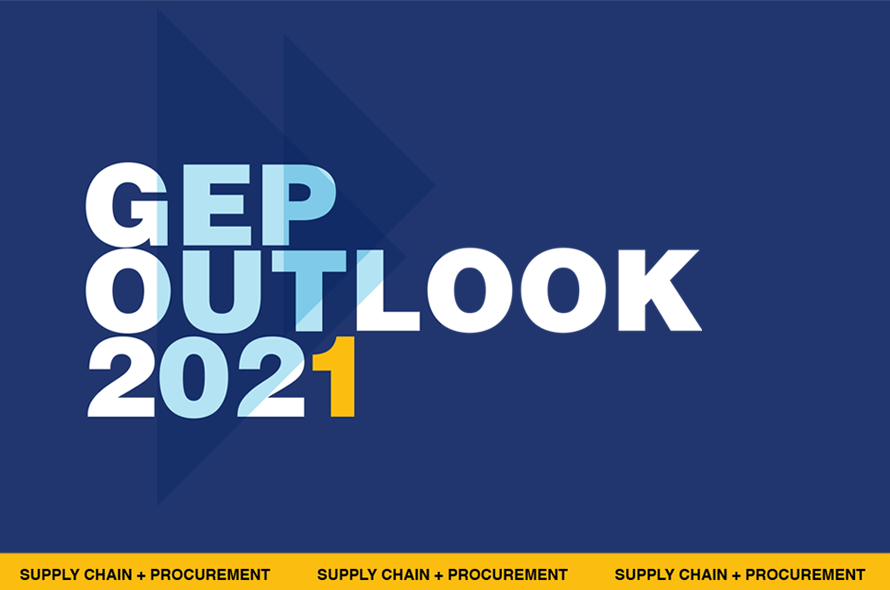 GEP
OUTLOOK
2021

SUPPLY CHAIN + PROCUREMENT SUPPLY CHAIN + PROCUREMENT SUPPLY CHAIN + PROCUREMENT